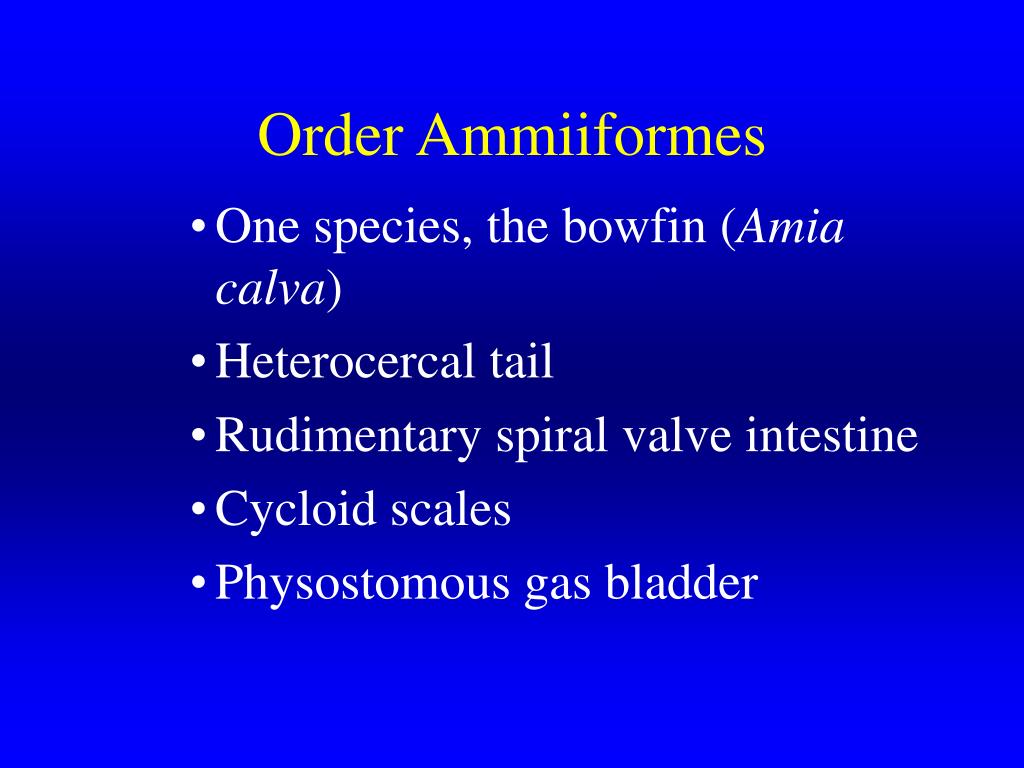 Order Ammiiformes

• One species, the bowfin (Amia calva)
• Heterocercal tail
• Rudimentary spiral valve intestine
• Cycloid scales
• Physostomous gas bladder